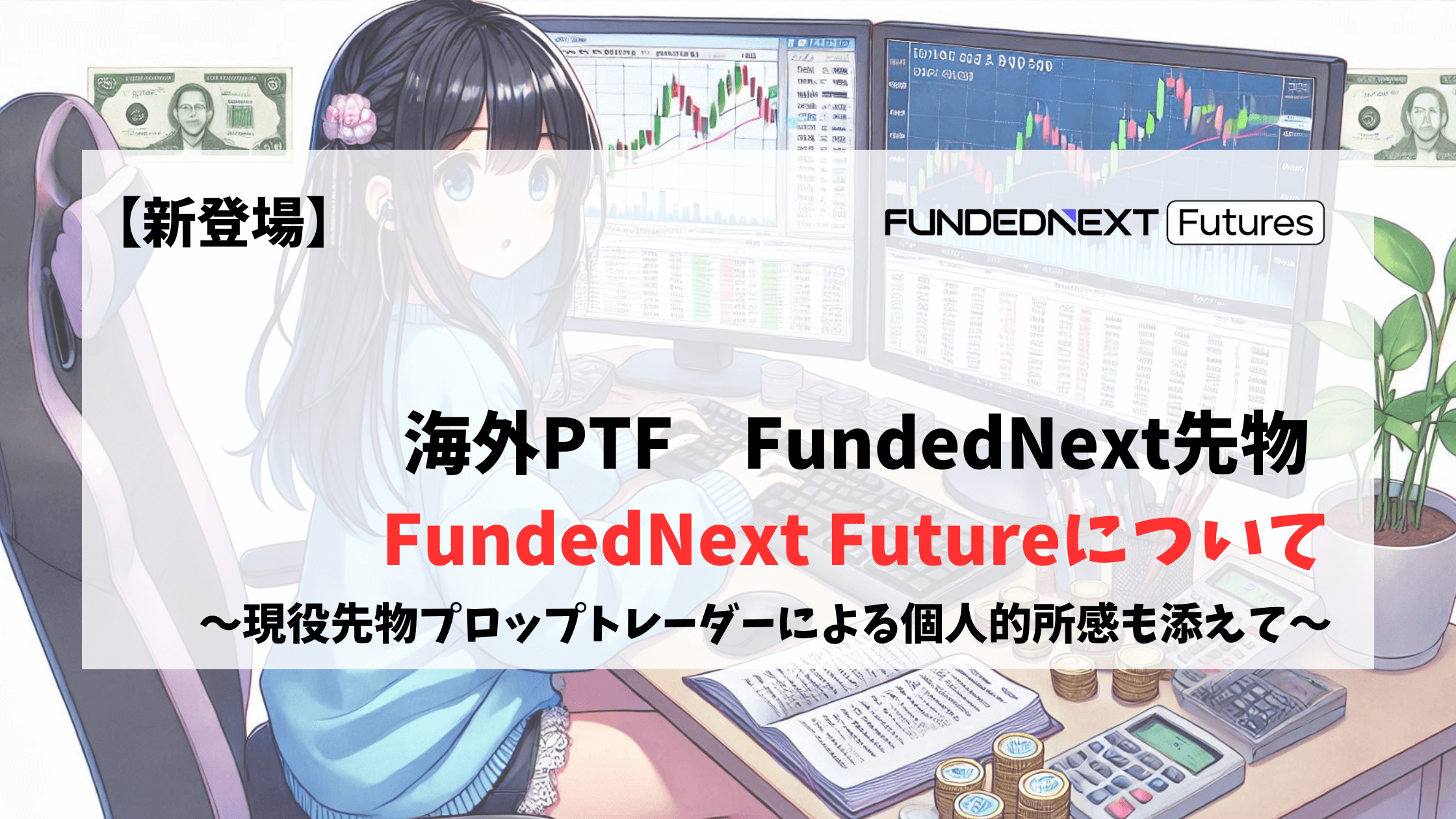 【新登場】

FUNDEDNEXT Futures

海外PTF　FundedNext先物

FundedNext Futureについて

～現役先物プロップトレーダーによる個人的所感も添えて～